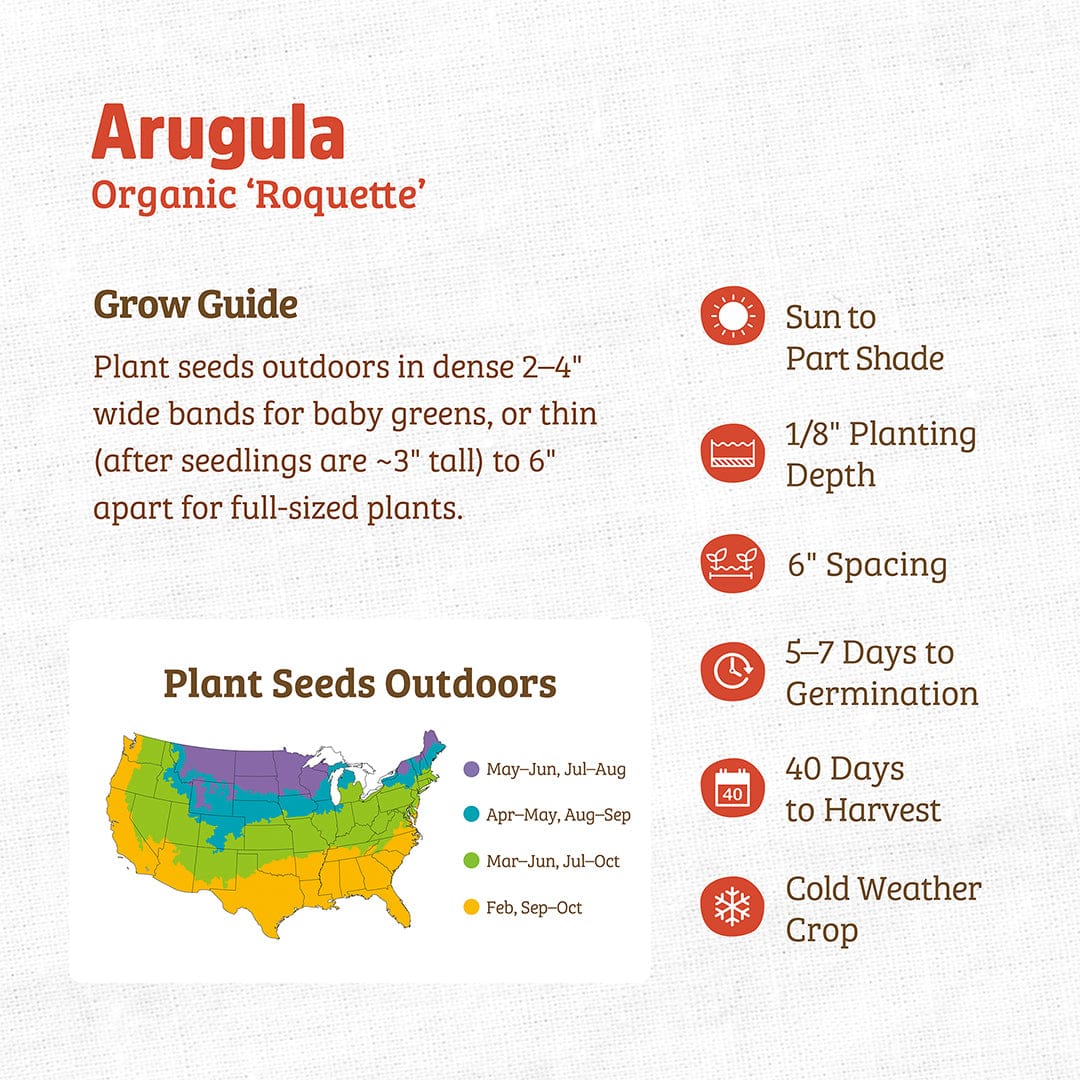 Arugula
Organic ‘Roquette’

Grow Guide

Plant seeds outdoors in dense 2–4" wide bands for baby greens, or thin (after seedlings are ~3" tall) to 6" apart for full-sized plants.

Plant Seeds Outdoors

May–Jun, Jul–Aug

Apr–May, Aug–Sep

Mar–Jun, Jul–Oct

Feb, Sep–Oct

Sun to Part Shade

1/8" Planting Depth

6" Spacing

5–7 Days to Germination

40

40 Days to Harvest

Cold Weather Crop